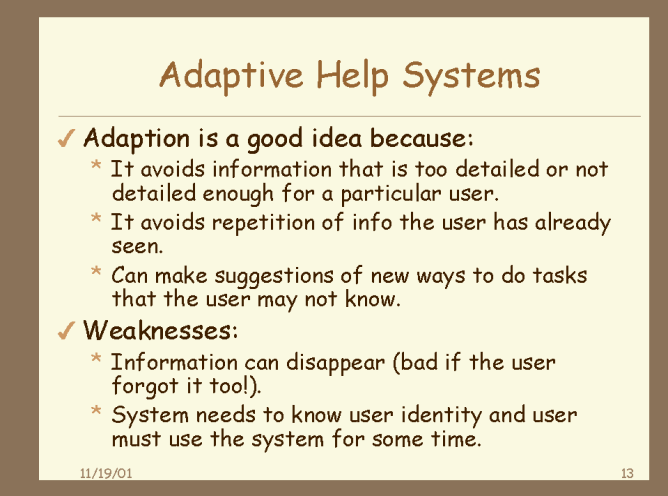 Adaptive Help Systems

✓ Adaption is a good idea because:

* It avoids information that is too detailed or not detailed enough for a particular user.
* It avoids repetition of info the user has already seen.
* Can make suggestions of new ways to do tasks that the user may not know.

✓ Weaknesses:

* Information can disappear (bad if the user forgot it too!).
* System needs to know user identity and user must use the system for some time.

11/19/01

13